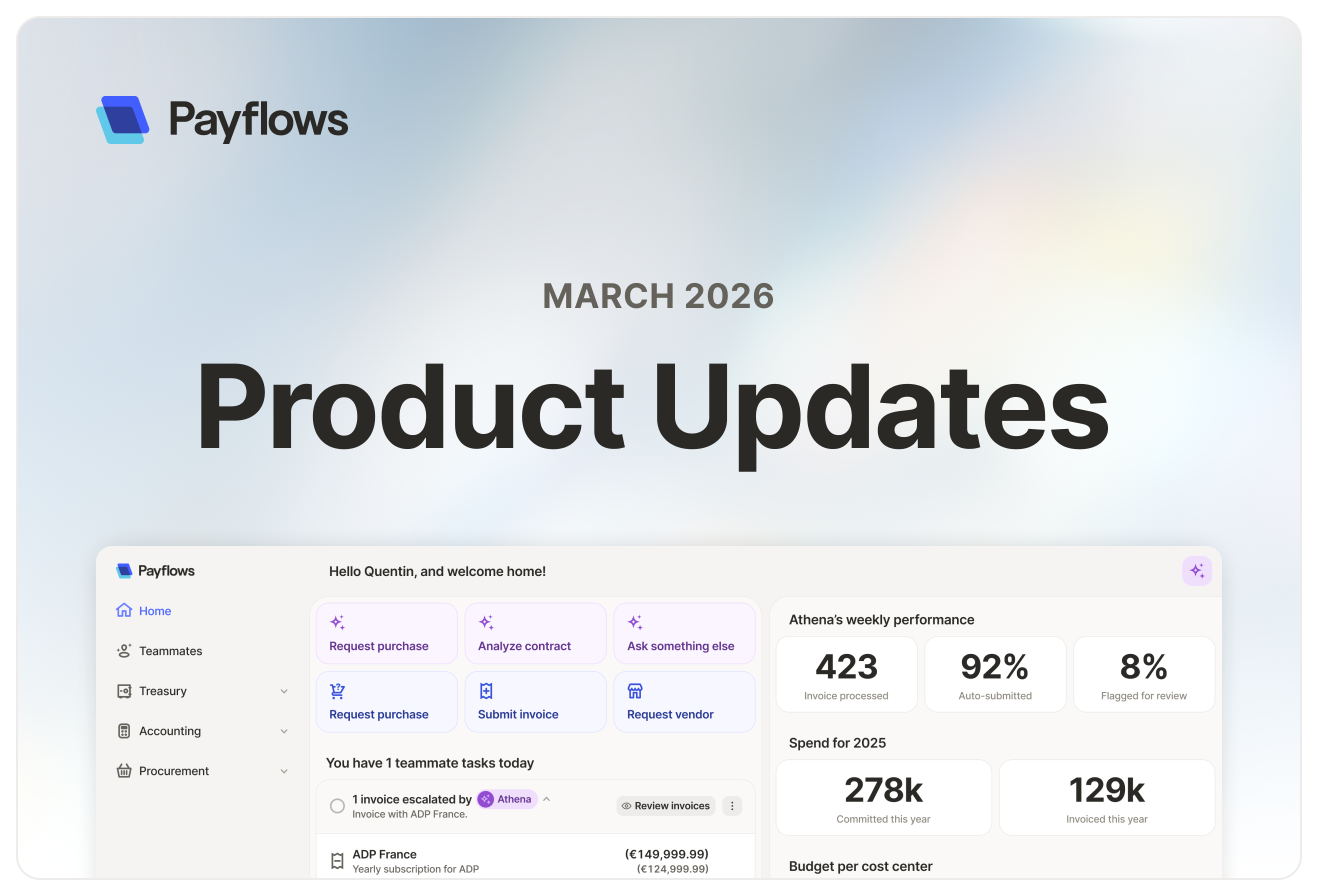 Payflows

MARCH 2026

Product Updates

Payflows

Home

Teammates

Treasury

Accounting

Procurement

Hello Quentin, and welcome home!

Request purchase

Analyze contract

Ask something else

Request purchase

Submit invoice

Request vendor

You have 1 teammate tasks today

1 invoice escalated by Athena

Invoice with ADP France.

Review invoices

ADP France

Yearly subscription for ADP

(€149,999.99)

(€124,999.99)

Athena's weekly performance

423
Invoice processed

92%
Auto-submitted

8%
Flagged for review

Spend for 2025

278k
Committed this year

129k
Invoiced this year

Budget per cost center